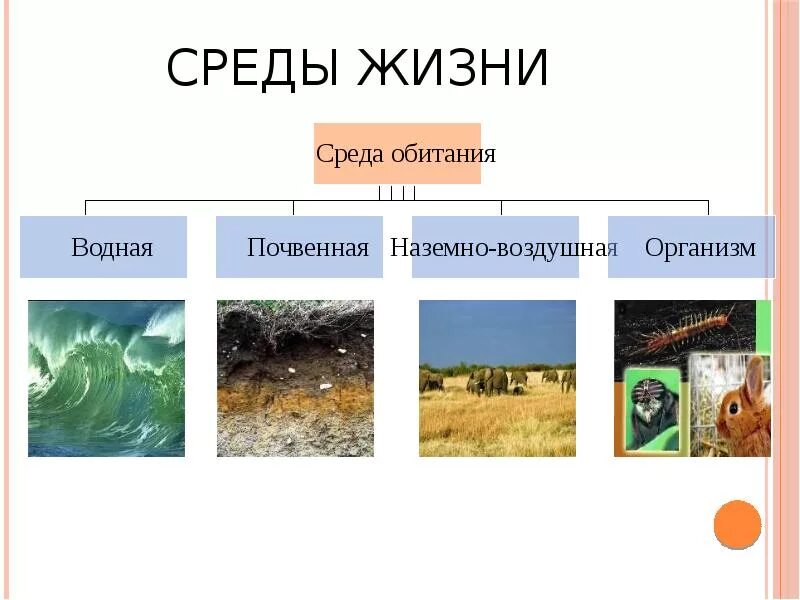 СРЕДЫ ЖИЗНИ

Среда обитания

Водная

Почвенная

Наземно-воздушная

Организм